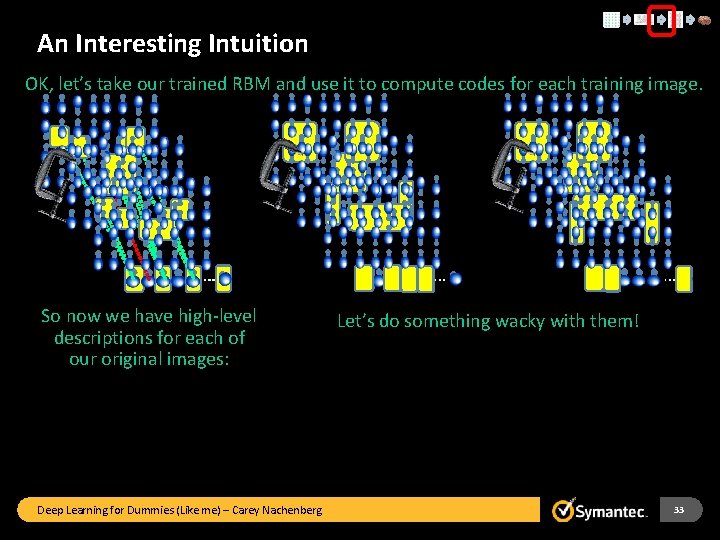 An Interesting Intuition

OK, let's take our trained RBM and use it to compute codes for each training image.

So now we have high-level descriptions for each of our original images:

Let's do something wacky with them!

Deep Learning for Dummies (Like me) – Carey Nachenberg

Symantec.

33